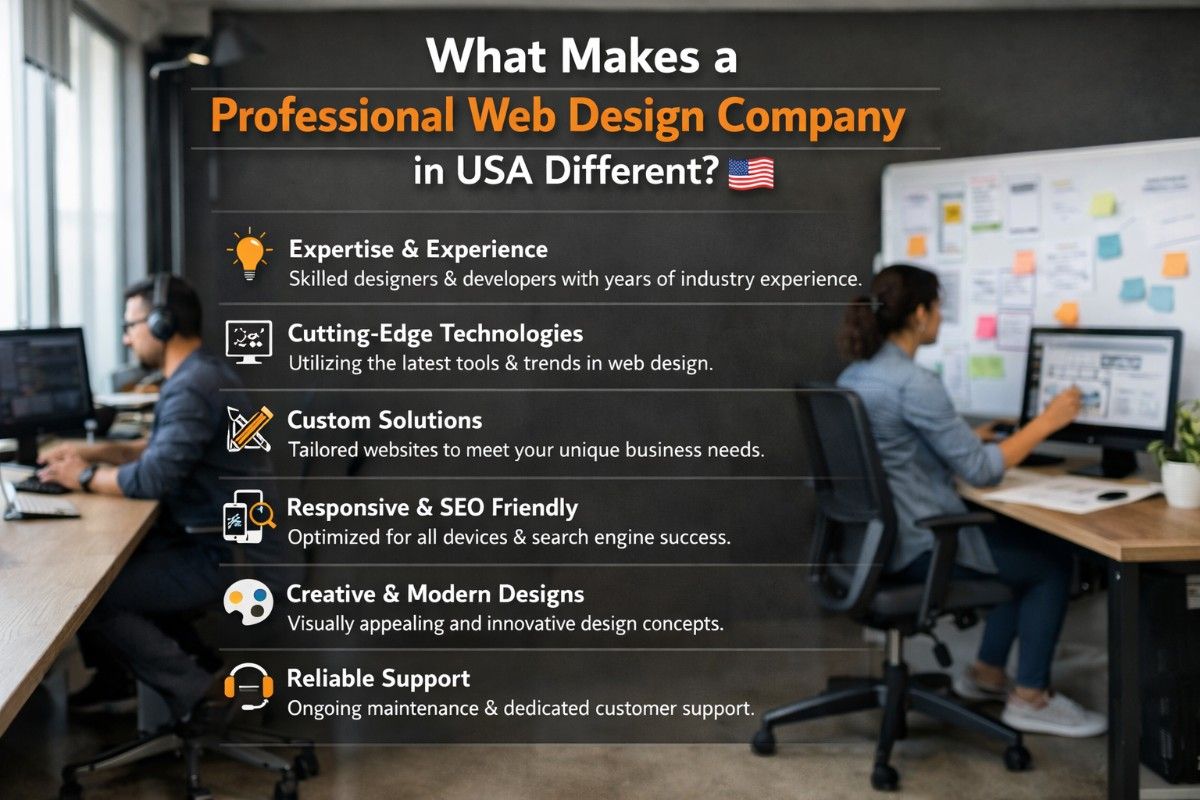 What Makes a
Professional Web Design Company
in USA Different?

Expertise & Experience
Skilled designers & developers with years of industry experience.

Cutting-Edge Technologies
Utilizing the latest tools & trends in web design.

Custom Solutions
Tailored websites to meet your unique business needs.

Responsive & SEO Friendly
Optimized for all devices & search engine success.

Creative & Modern Designs
Visually appealing and innovative design concepts.

Reliable Support
Ongoing maintenance & dedicated customer support.